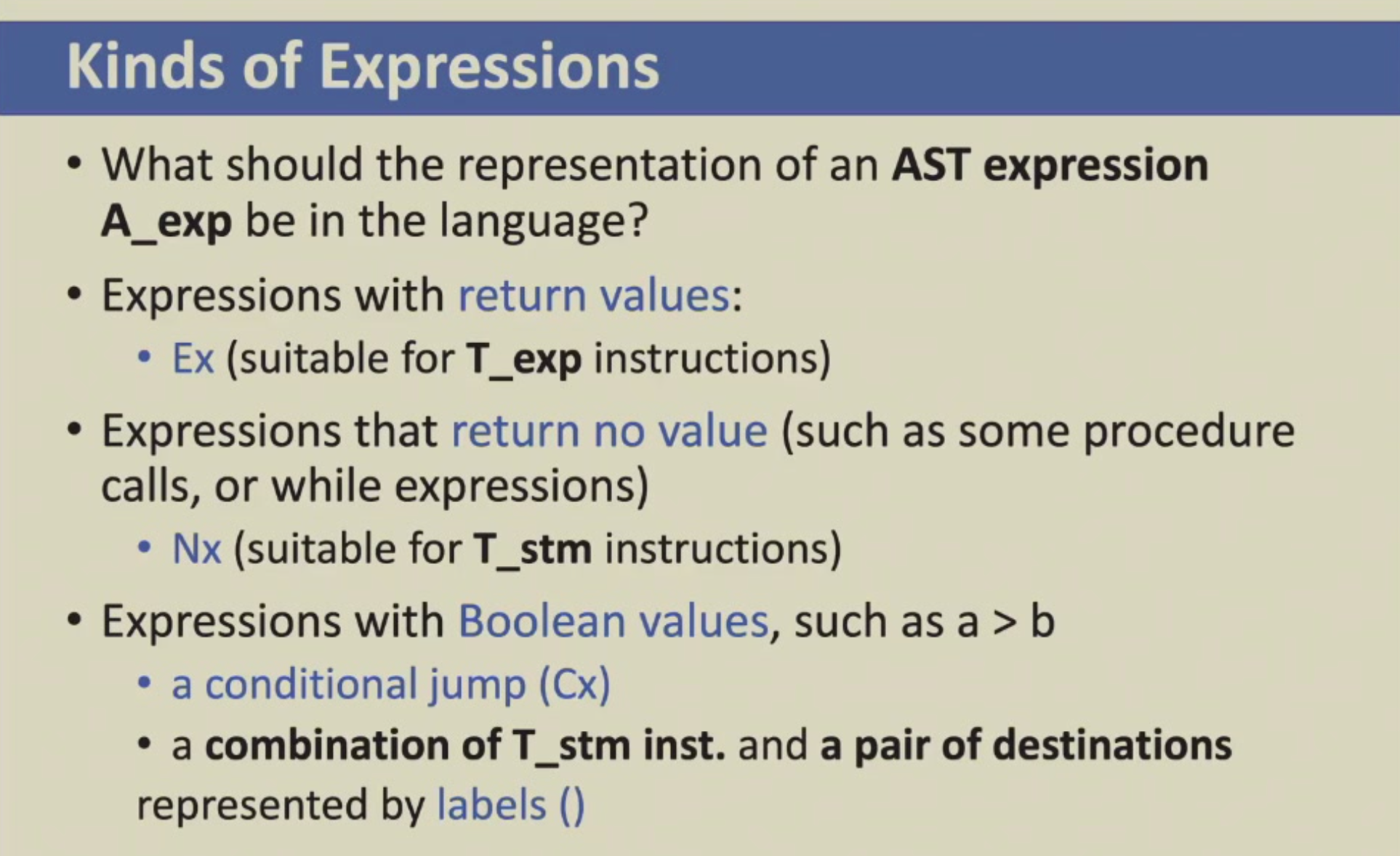 Kinds of Expressions

• What should the representation of an AST expression A_exp be in the language?

• Expressions with return values:

• Ex (suitable for T_exp instructions)

• Expressions that return no value (such as some procedure calls, or while expressions)

• Nx (suitable for T_stm instructions)

• Expressions with Boolean values, such as a > b

• a conditional jump (Cx)

• a combination of T_stm inst. and a pair of destinations represented by labels ()